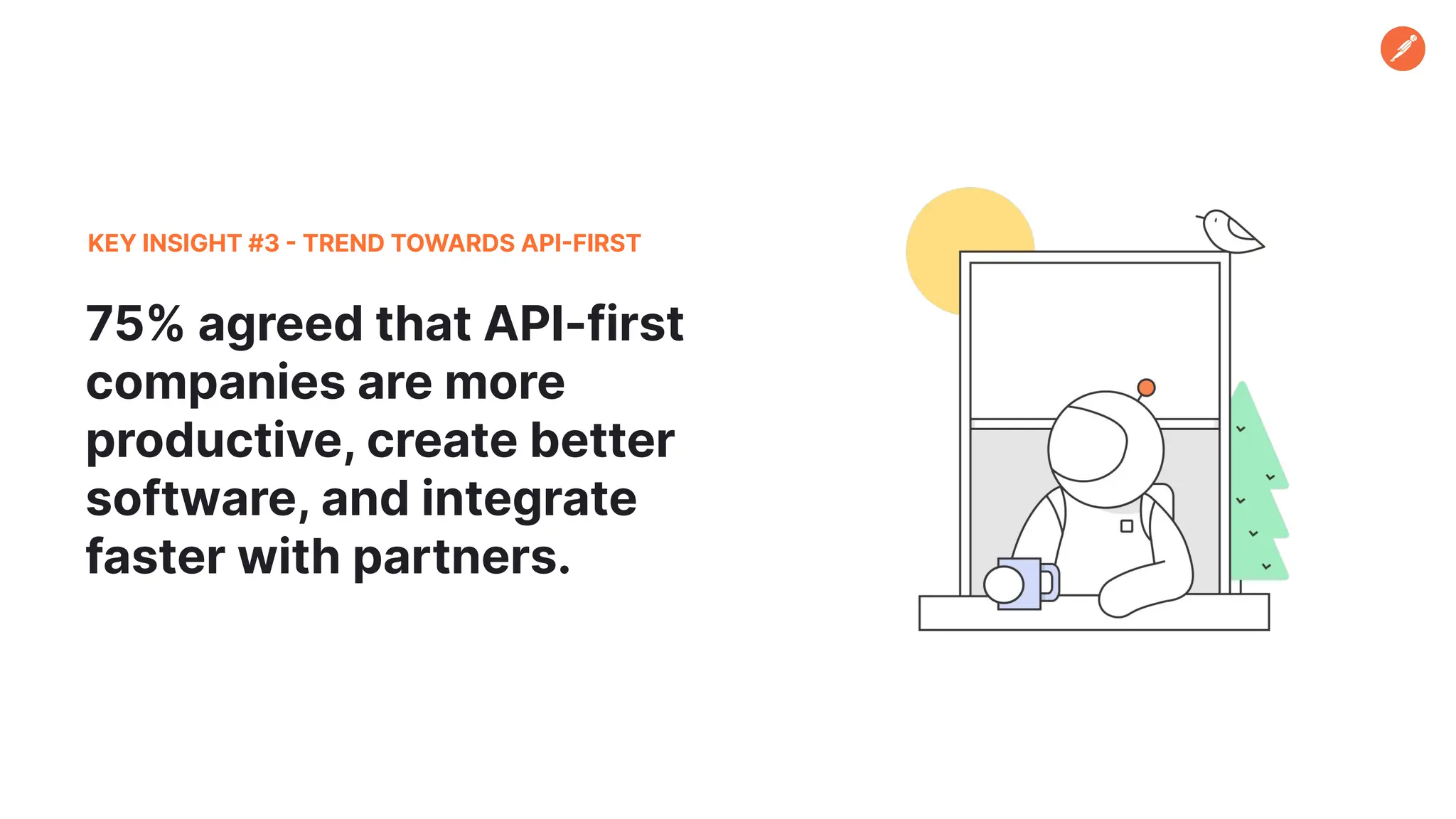 KEY INSIGHT #3 - TREND TOWARDS API-FIRST

75% agreed that API-first companies are more productive, create better software, and integrate faster with partners.